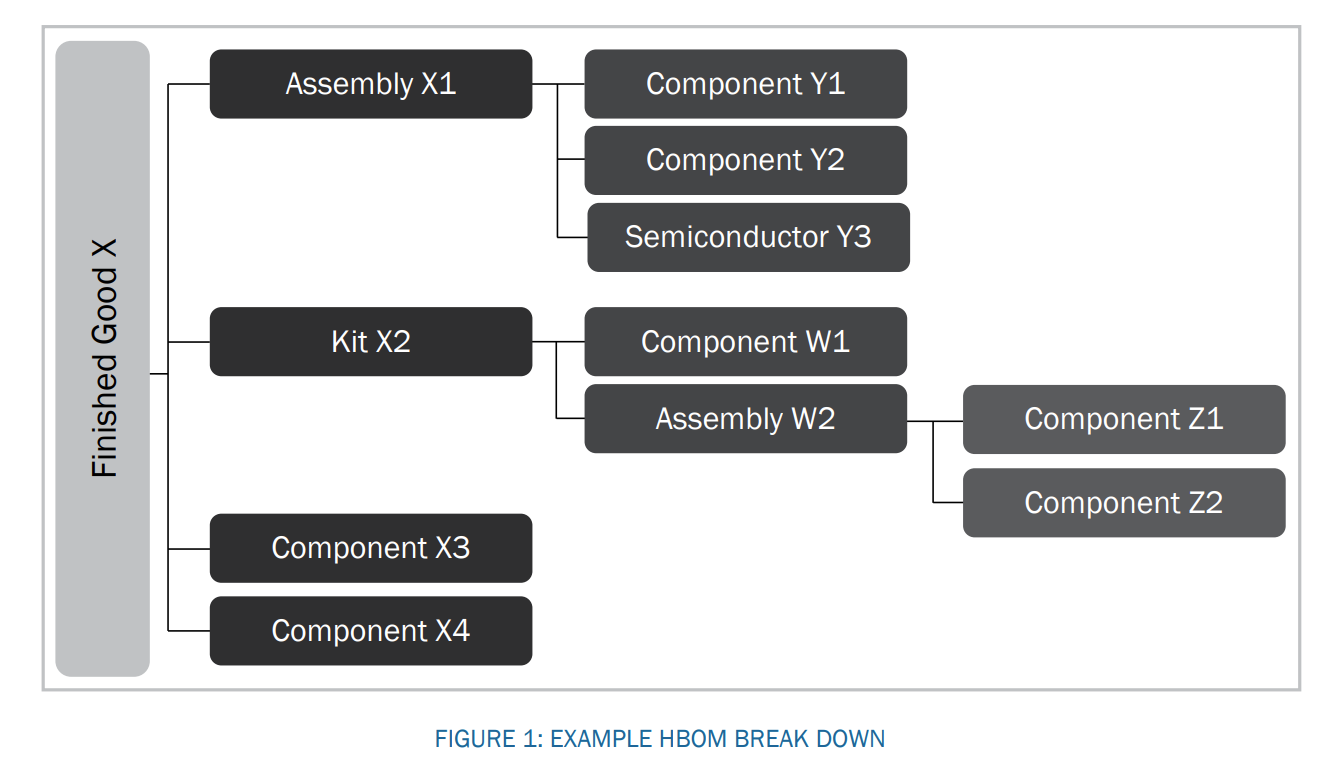 Finished Good X

Assembly X1

Component Y1

Component Y2

Semiconductor Y3

Kit X2

Component W1

Assembly W2

Component Z1

Component Z2

Component X3

Component X4

FIGURE 1: EXAMPLE HBOM BREAK DOWN